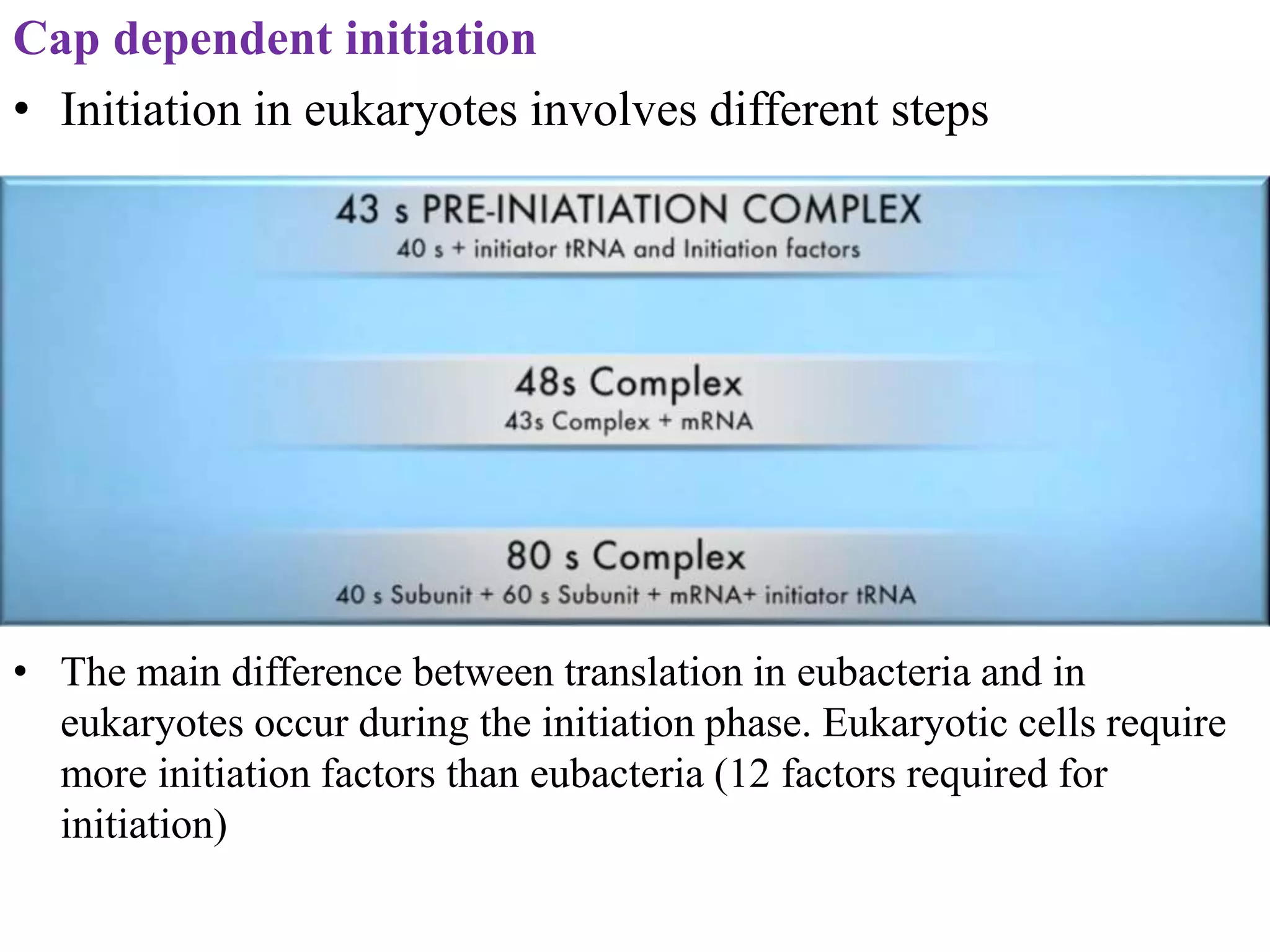 Cap dependent initiation

• Initiation in eukaryotes involves different steps

43 s PRE-INIATIATION COMPLEX
40 s + initiator tRNA and Initiation factors

48s Complex
43s Complex + mRNA

80 s Complex
40 s Subunit + 60 s Subunit + mRNA+ initiator tRNA

• The main difference between translation in eubacteria and in eukaryotes occur during the initiation phase. Eukaryotic cells require more initiation factors than eubacteria (12 factors required for initiation)